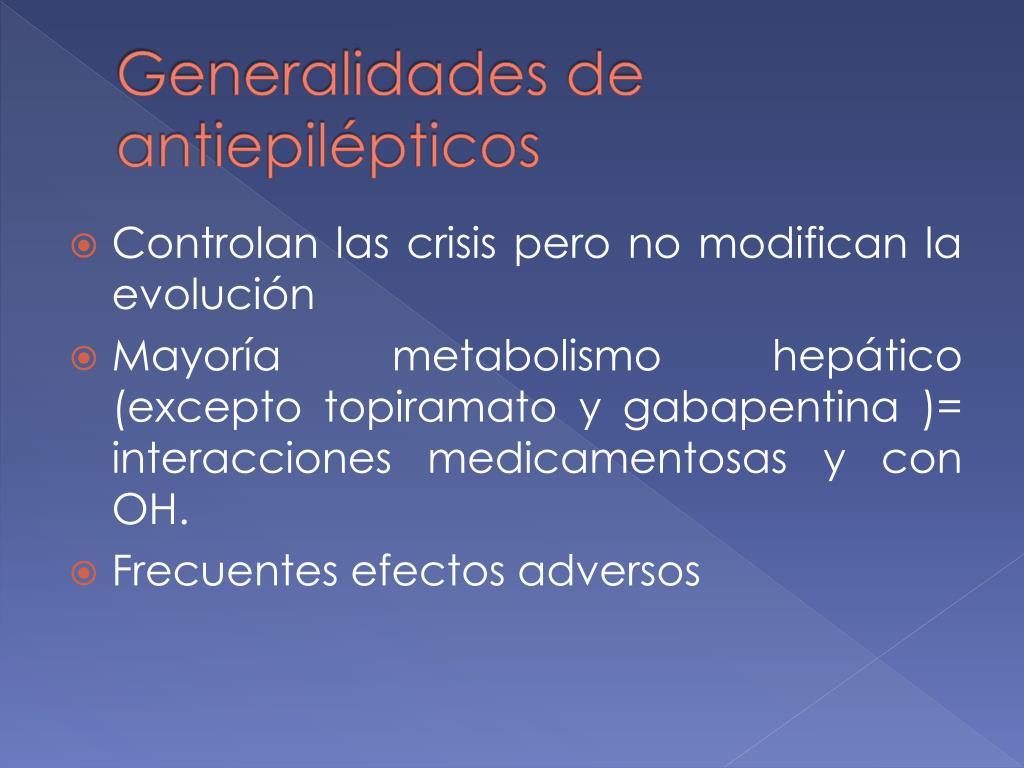 Generalidades de antiepilépticos

Controlan las crisis pero no modifican la evolución

Mayoría metabolismo hepático (excepto topiramato y gabapentina )= interacciones medicamentosas y con OH.

Frecuentes efectos adversos